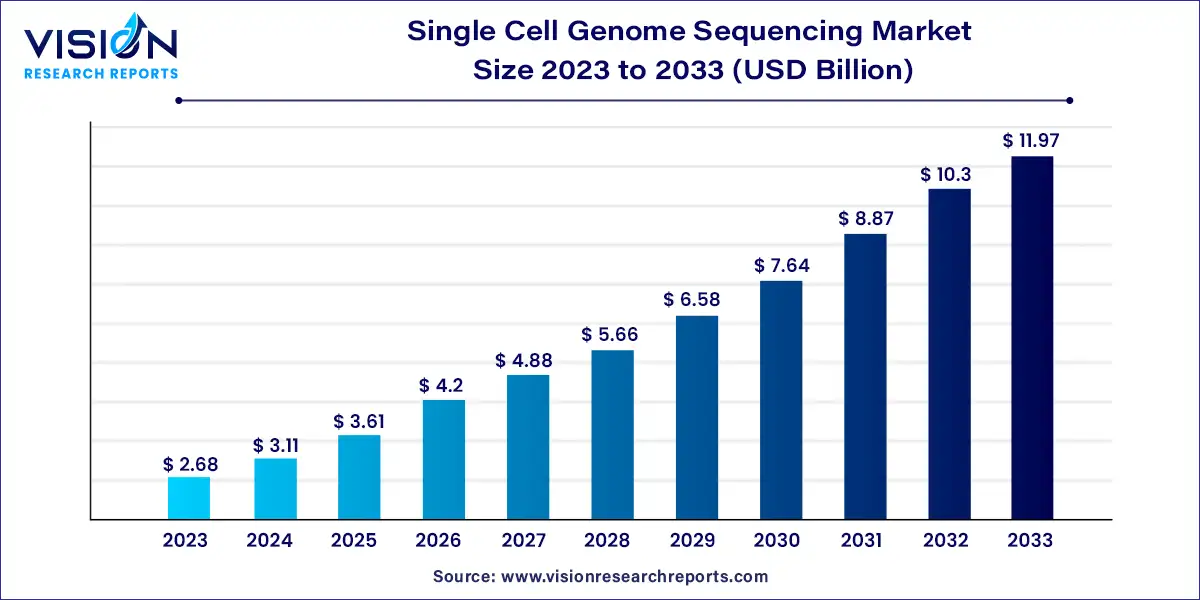 VISION
RESEARCH REPORTS

Single Cell Genome Sequencing Market Size 2023 to 2033 (USD Billion)

$ 2.68
$ 3.11
$ 3.61
$ 4.2
$ 4.88
$ 5.66
$ 6.58
$ 7.64
$ 8.87
$ 10.3
$ 11.97

2023 2024 2025 2026 2027 2028 2029 2030 2031 2032 2033

Source: www.visionresearchreports.com